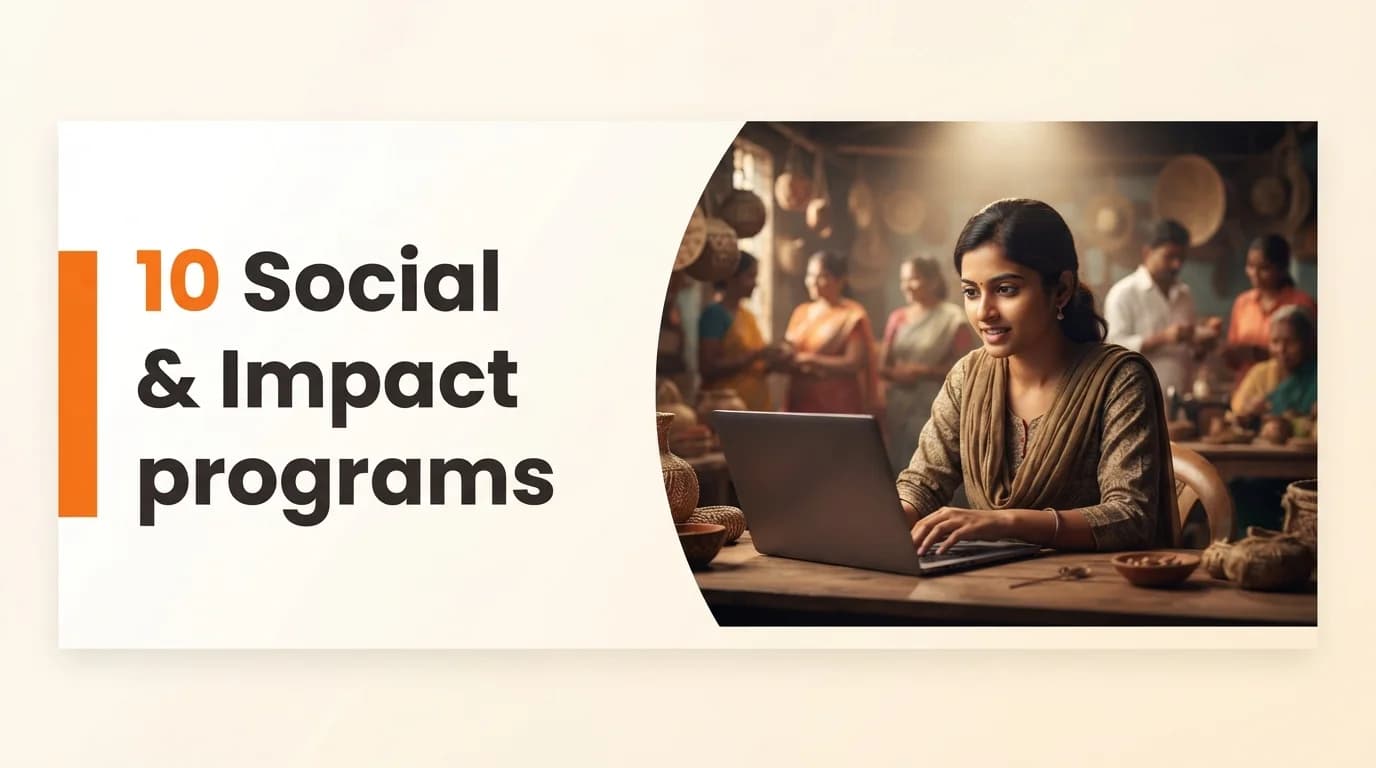 10 Social & Impact programs